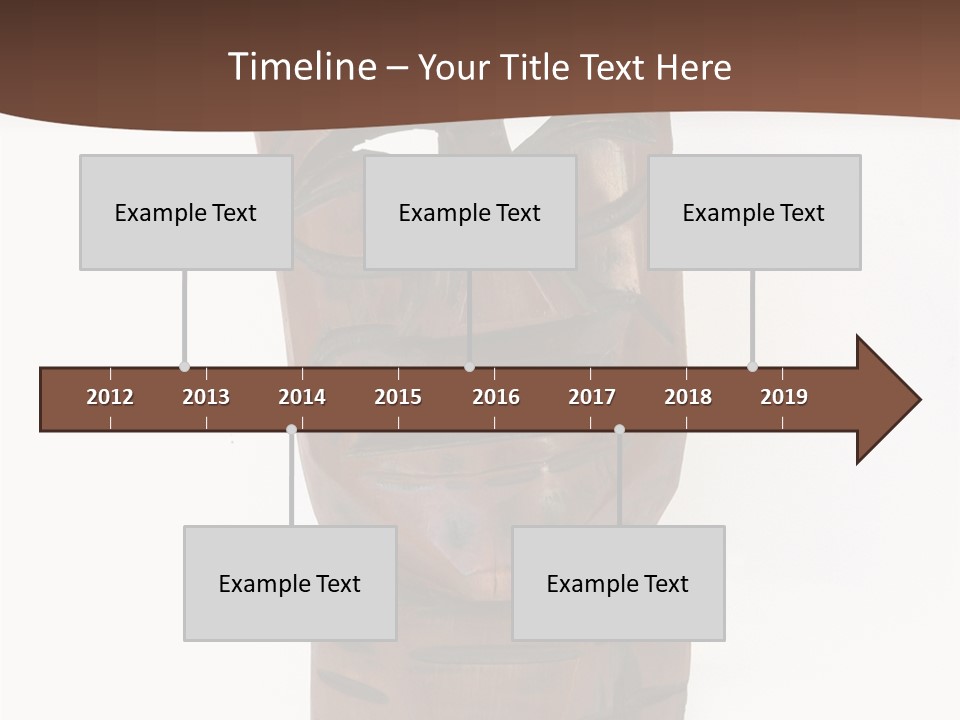 Timeline – Your Title Text Here

Example Text

Example Text

Example Text

2012 2013 2014 2015 2016 2017 2018 2019

Example Text

Example Text